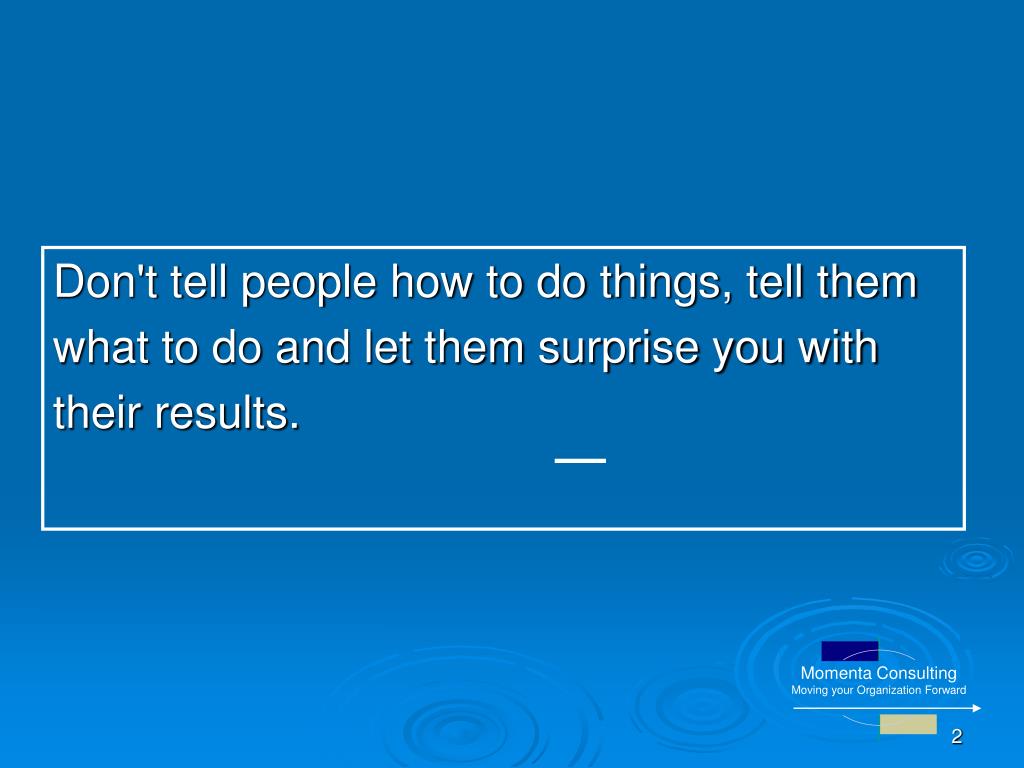 Don't tell people how to do things, tell them what to do and let them surprise you with their results.

—

Momenta Consulting
Moving your Organization Forward

2